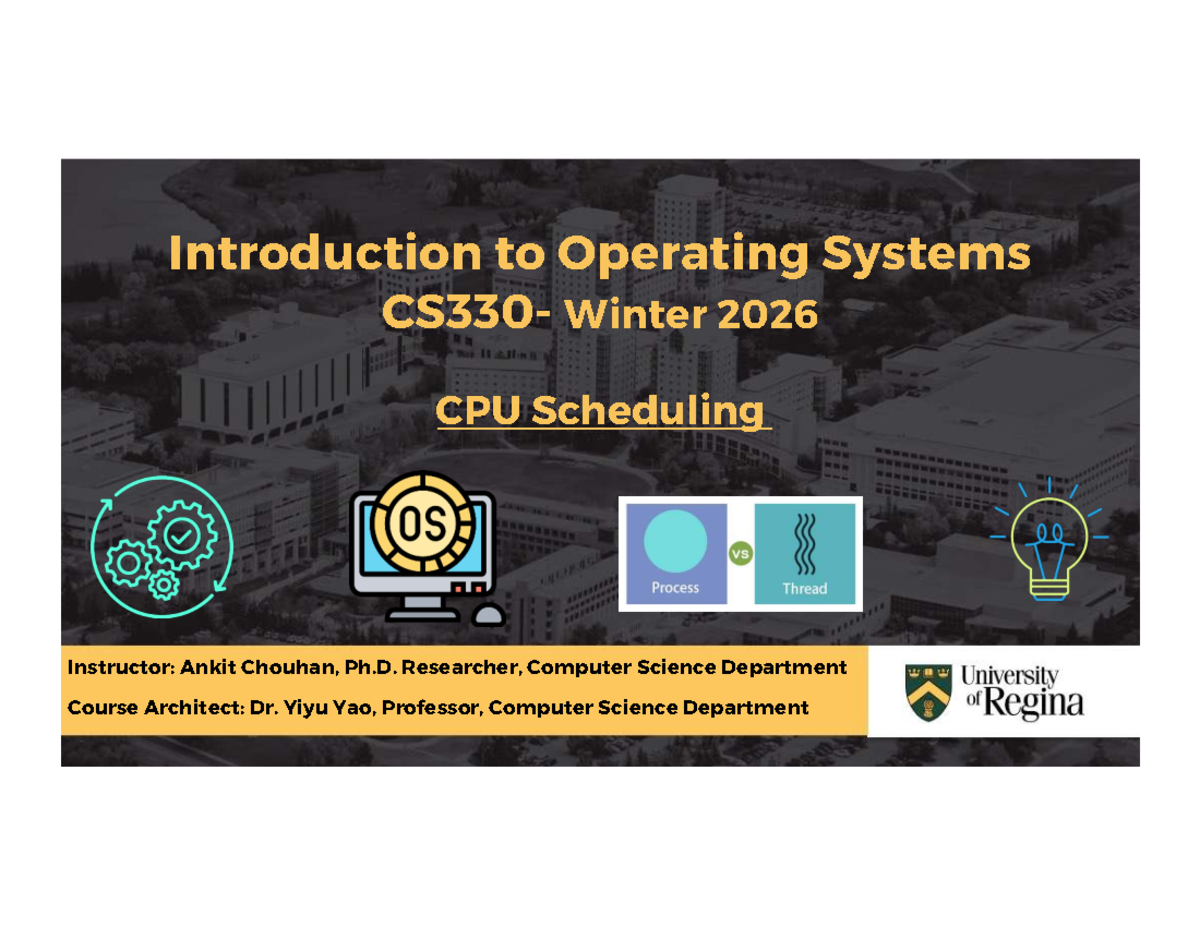 Introduction to Operating Systems
CS330- Winter 2026

CPU Scheduling

OS

Process VS Thread

Instructor: Ankit Chouhan, Ph.D. Researcher, Computer Science Department
Course Architect: Dr. Yiyu Yao, Professor, Computer Science Department

University of Regina